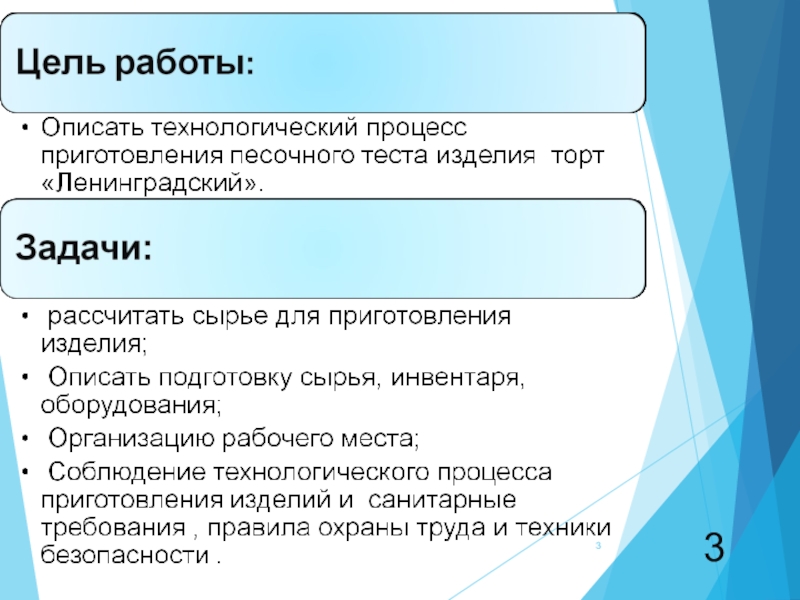 Цель работы:

• Описать технологический процесс приготовления песочного теста изделия торт «Ленинградский».

Задачи:

• рассчитать сырье для приготовления изделия;
• Описать подготовку сырья, инвентаря, оборудования;
• Организацию рабочего места;
• Соблюдение технологического процесса приготовления изделий и санитарные требования , правила охраны труда и техники безопасности .

3

3